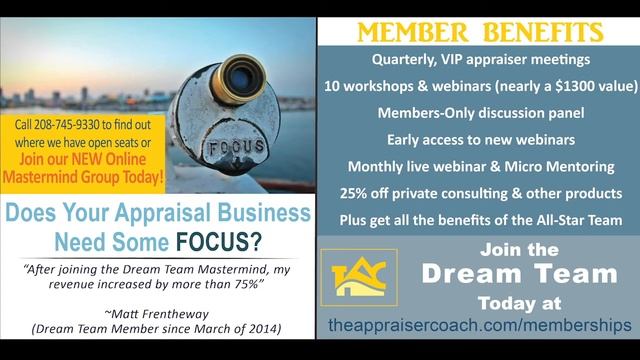 Call 208-745-9330 to find out where we have open seats or
Join our NEW Online Mastermind Group Today!

FOCUS

Does Your Appraisal Business Need Some FOCUS?

"After joining the Dream Team Mastermind, my revenue increased by more than 75%"

~Matt Frentheway
(Dream Team Member since March of 2014)

MEMBER BENEFITS

Quarterly, VIP appraiser meetings

10 workshops & webinars (nearly a $1300 value)

Members-Only discussion panel

Early access to new webinars

Monthly live webinar & Micro Mentoring

25% off private consulting & other products

Plus get all the benefits of the All-Star Team

TAC

Join the
Dream Team
Today at
theappraisercoach.com/memberships